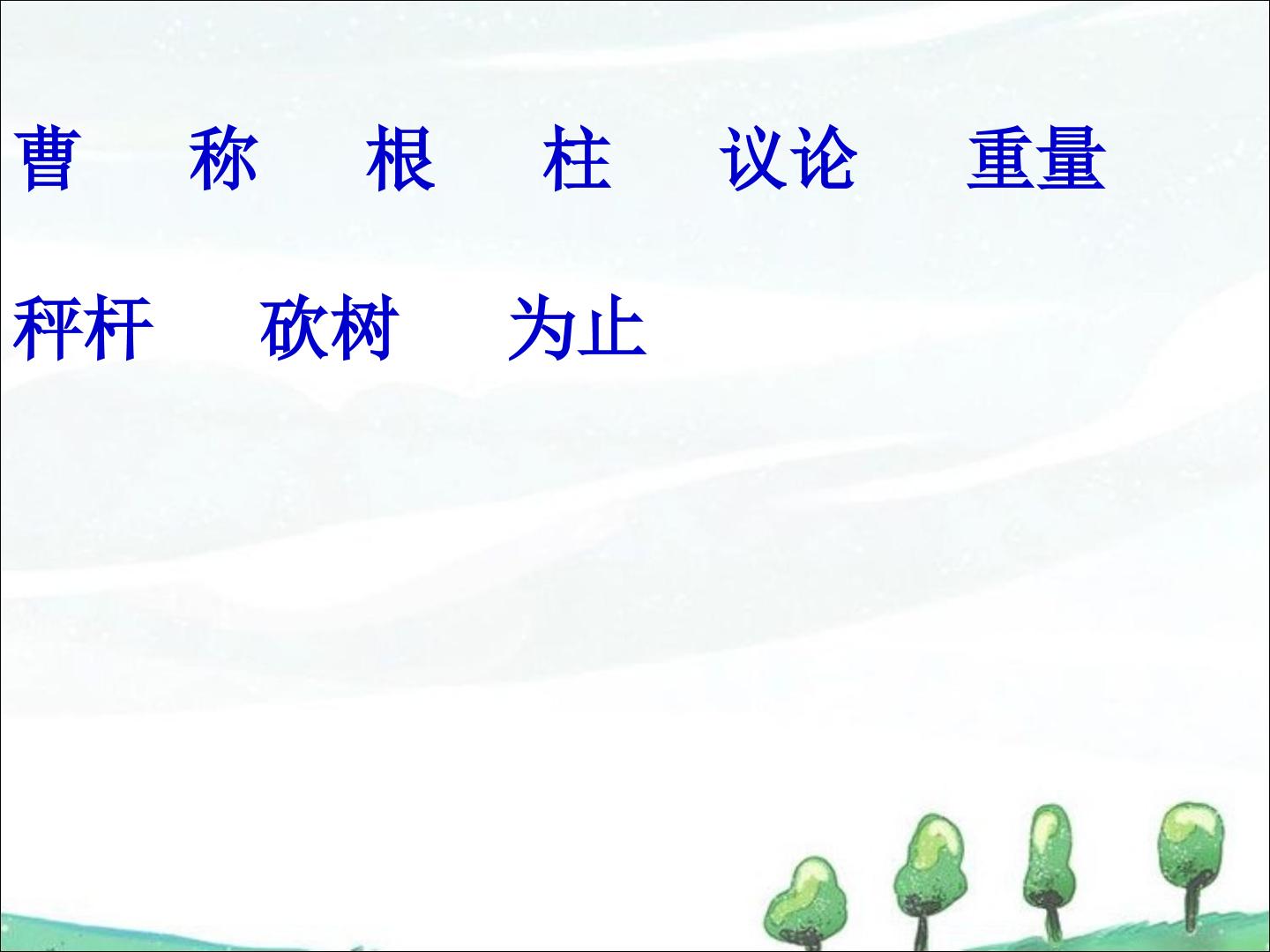 曹　称　根　柱　议论　重量

秤杆　砍树　为止